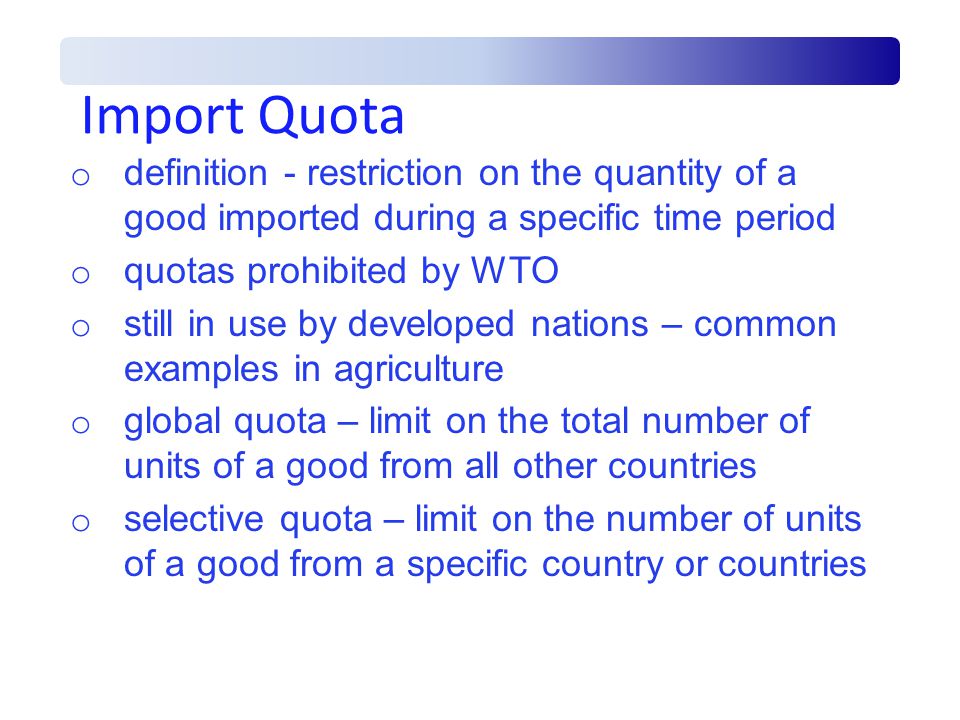 Import Quota

o definition - restriction on the quantity of a good imported during a specific time period
o quotas prohibited by WTO
o still in use by developed nations – common examples in agriculture
o global quota – limit on the total number of units of a good from all other countries
o selective quota – limit on the number of units of a good from a specific country or countries